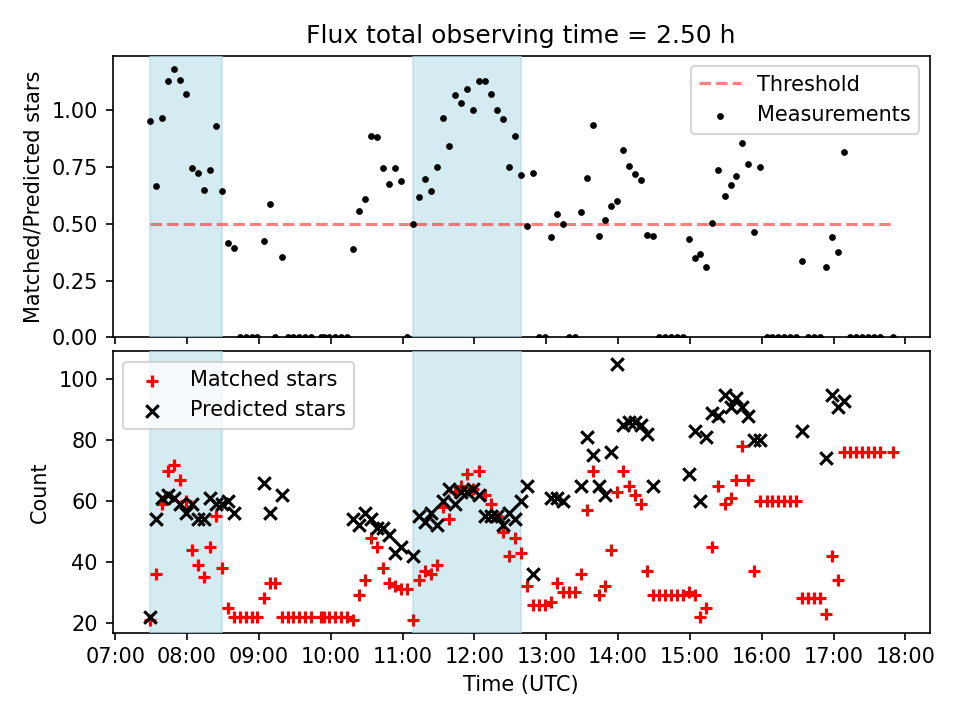 Flux total observing time = 2.50 h

Matched/Predicted stars

1.00
0.75
0.50
0.25
0.00

Threshold
Measurements

Count

100
80
60
40
20

Matched stars
Predicted stars

07:00 08:00 09:00 10:00 11:00 12:00 13:00 14:00 15:00 16:00 17:00 18:00

Time (UTC)